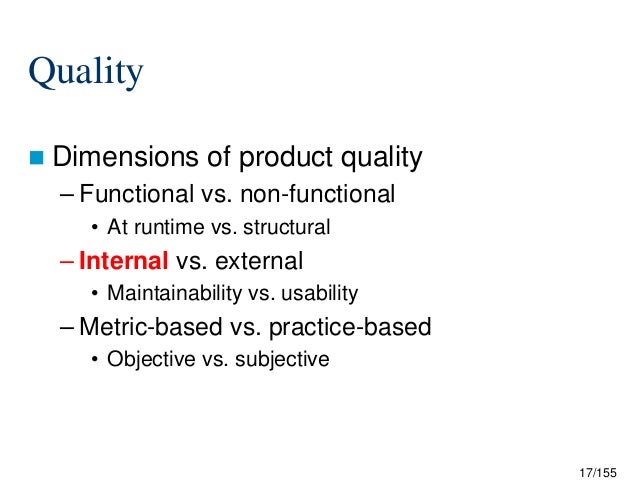 Quality

Dimensions of product quality

– Functional vs. non-functional

• At runtime vs. structural

– Internal vs. external

• Maintainability vs. usability

– Metric-based vs. practice-based

• Objective vs. subjective

17/155